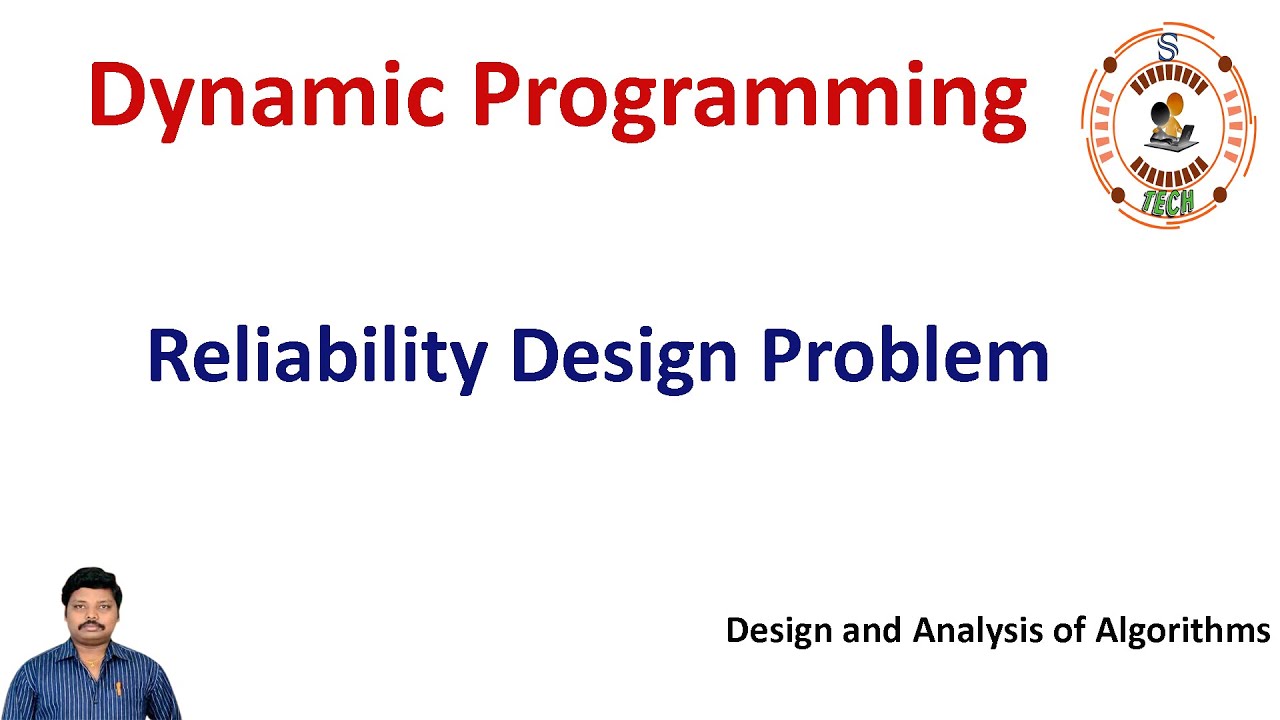 Dynamic Programming

S

TECH

Reliability Design Problem

Design and Analysis of Algorithms